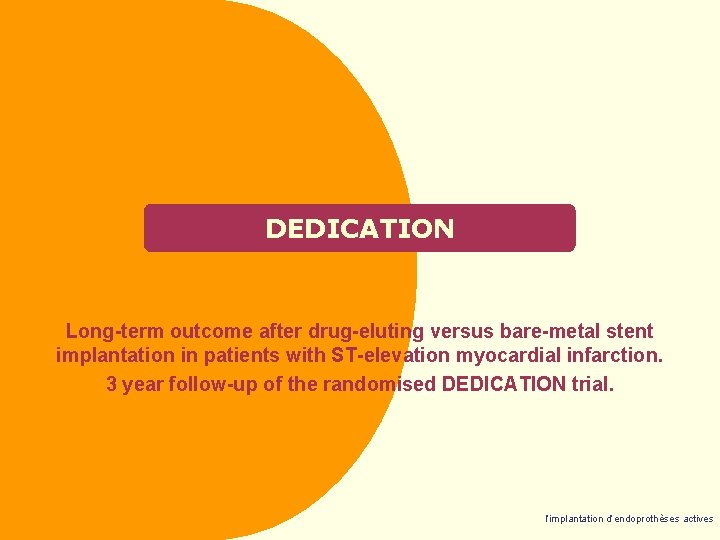 DEDICATION

Long-term outcome after drug-eluting versus bare-metal stent implantation in patients with ST-elevation myocardial infarction.
3 year follow-up of the randomised DEDICATION trial.

l'implantation d'endoprothèses actives